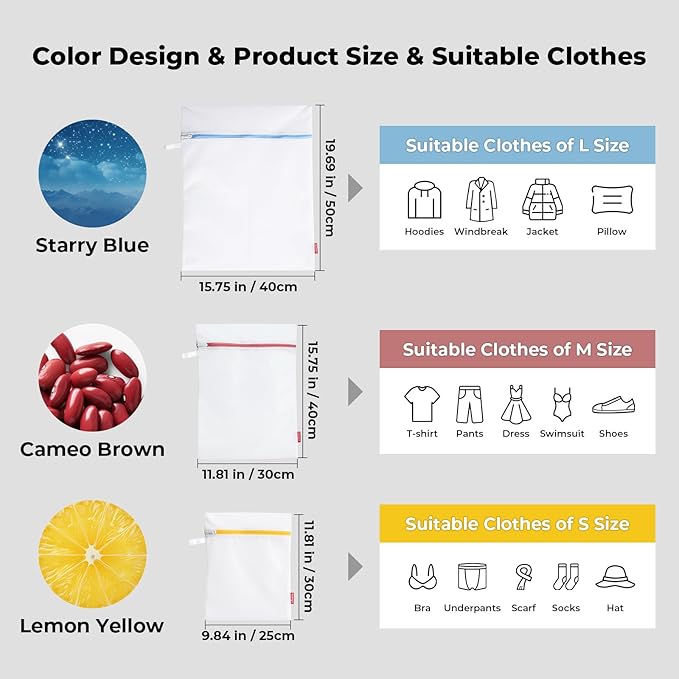 Color Design & Product Size & Suitable Clothes

Starry Blue

19.69 in / 50cm

15.75 in / 40cm

Suitable Clothes of L Size

Hoodies Windbreak Jacket Pillow

Cameo Brown

15.75 in / 40cm

11.81 in / 30cm

Suitable Clothes of M Size

T-shirt Pants Dress Swimsuit Shoes

Lemon Yellow

11.81 in / 30cm

9.84 in / 25cm

Suitable Clothes of S Size

Bra Underpants Scarf Socks Hat